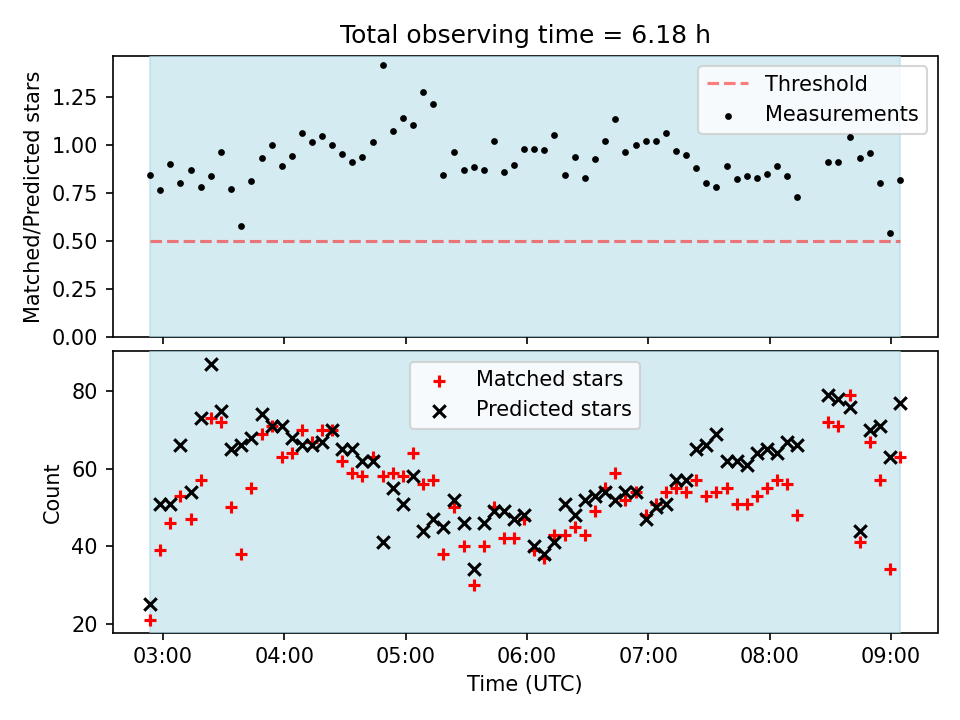 Total observing time = 6.18 h

Matched/Predicted stars

1.25
1.00
0.75
0.50
0.25
0.00

Threshold
Measurements

Count

80
60
40
20

Matched stars
Predicted stars

03:00
04:00
05:00
06:00
07:00
08:00
09:00

Time (UTC)